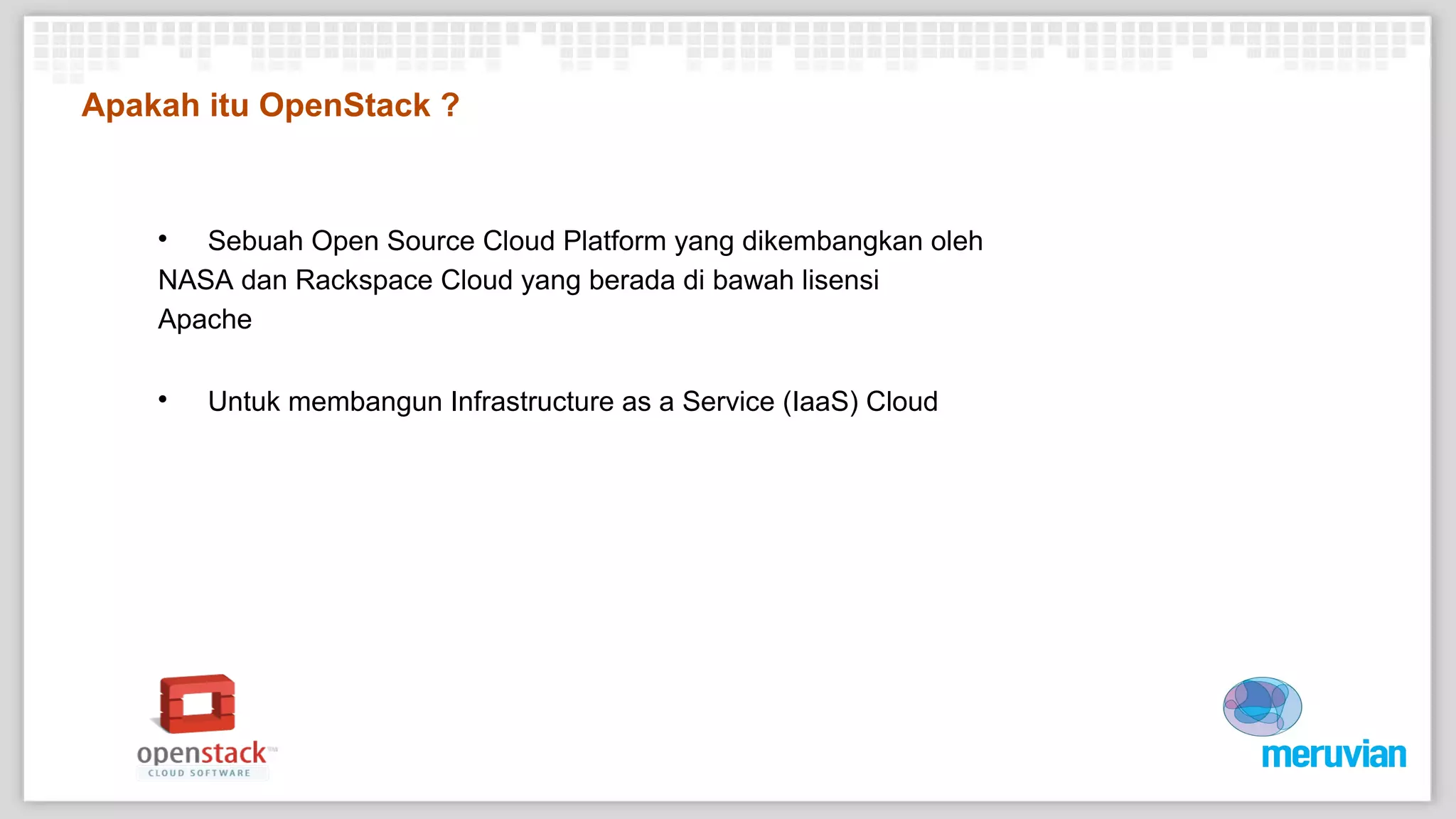 Apakah itu OpenStack ?

• Sebuah Open Source Cloud Platform yang dikembangkan oleh NASA dan Rackspace Cloud yang berada di bawah lisensi Apache

• Untuk membangun Infrastructure as a Service (IaaS) Cloud

openstack™
CLOUD SOFTWARE

meruvian